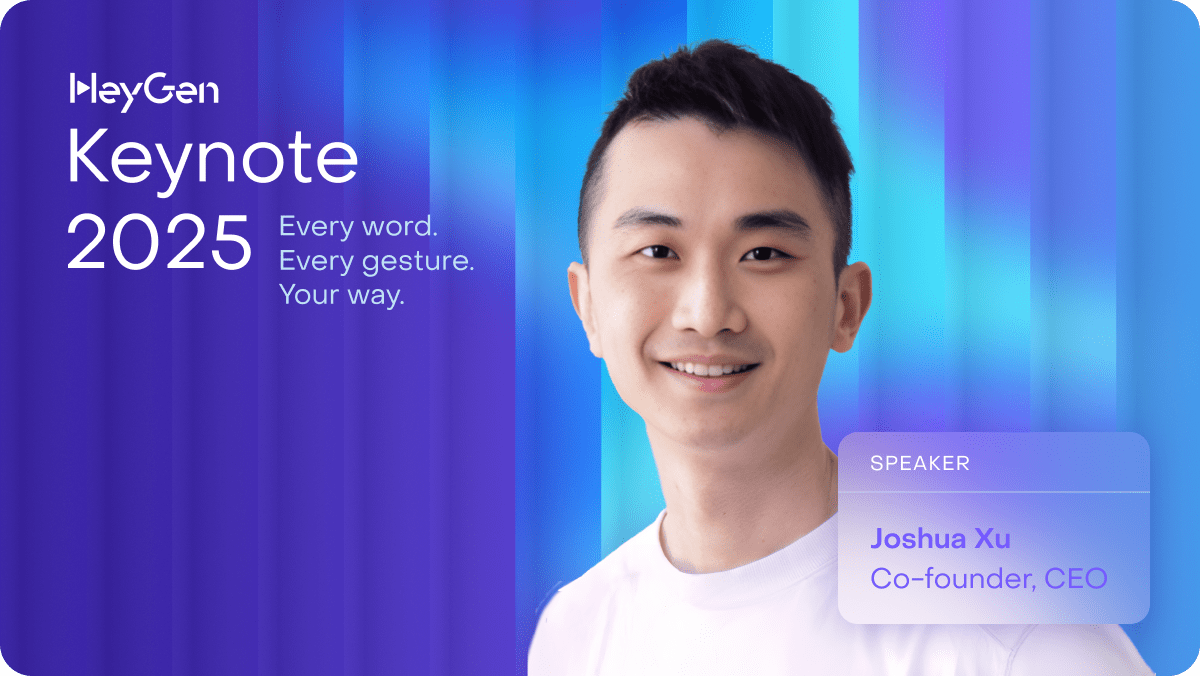 HeyGen
Keynote
2025

Every word.
Every gesture.
Your way.

SPEAKER

Joshua Xu
Co-founder, CEO